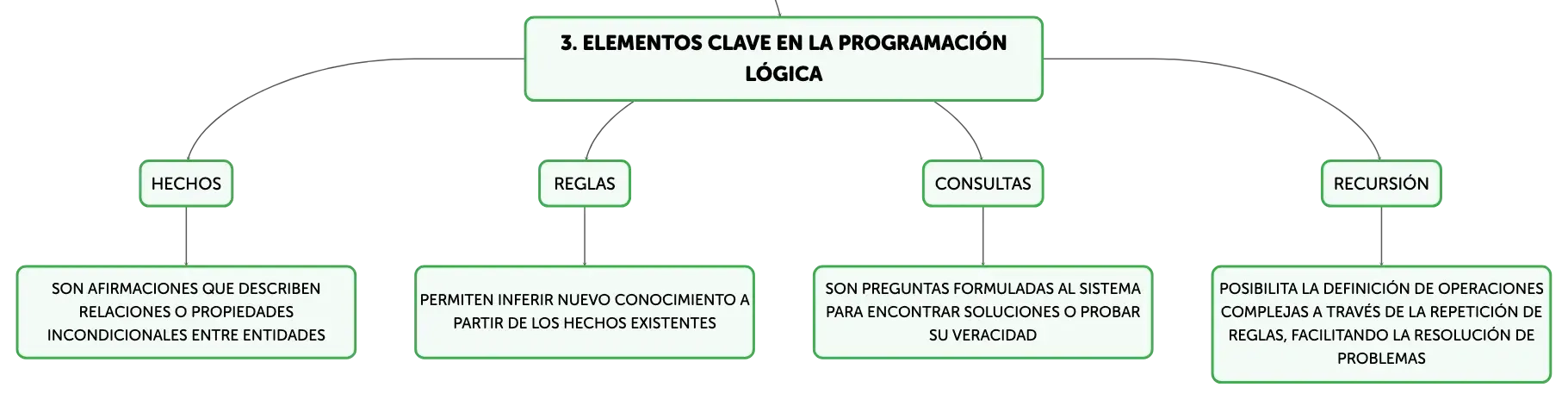 3. ELEMENTOS CLAVE EN LA PROGRAMACIÓN LÓGICA

HECHOS

SON AFIRMACIONES QUE DESCRIBEN RELACIONES O PROPIEDADES INCONDICIONALES ENTRE ENTIDADES

REGLAS

PERMITEN INFERIR NUEVO CONOCIMIENTO A PARTIR DE LOS HECHOS EXISTENTES

CONSULTAS

SON PREGUNTAS FORMULADAS AL SISTEMA PARA ENCONTRAR SOLUCIONES O PROBAR SU VERACIDAD

RECURSIÓN

POSIBILITA LA DEFINICIÓN DE OPERACIONES COMPLEJAS A TRAVÉS DE LA REPETICIÓN DE REGLAS, FACILITANDO LA RESOLUCIÓN DE PROBLEMAS